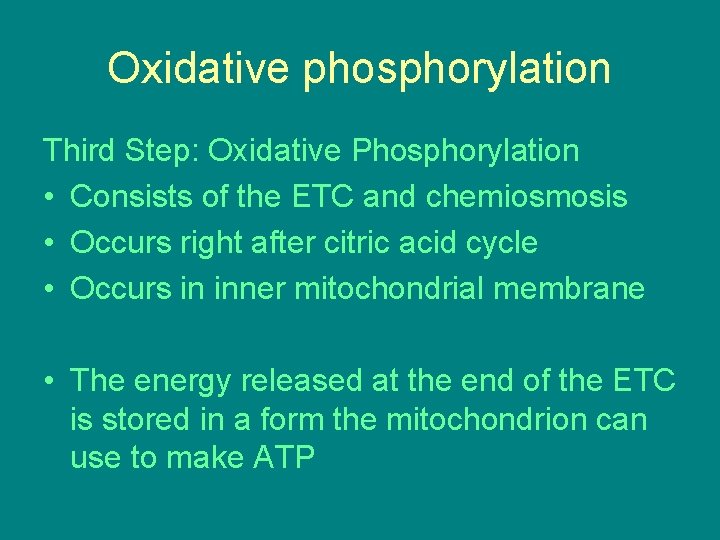 Oxidative phosphorylation

Third Step: Oxidative Phosphorylation

• Consists of the ETC and chemiosmosis
• Occurs right after citric acid cycle
• Occurs in inner mitochondrial membrane

• The energy released at the end of the ETC is stored in a form the mitochondrion can use to make ATP